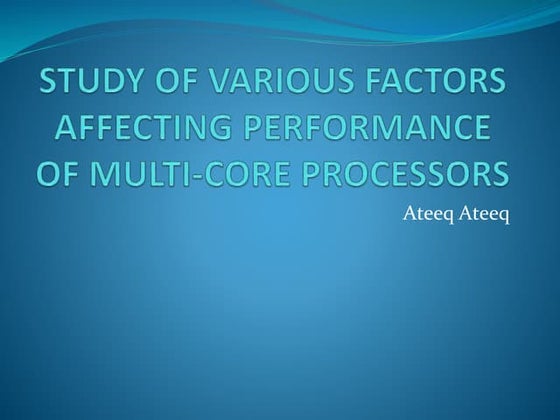 STUDY OF VARIOUS FACTORS AFFECTING PERFORMANCE OF MULTI-CORE PROCESSORS

Ateeq Ateeq